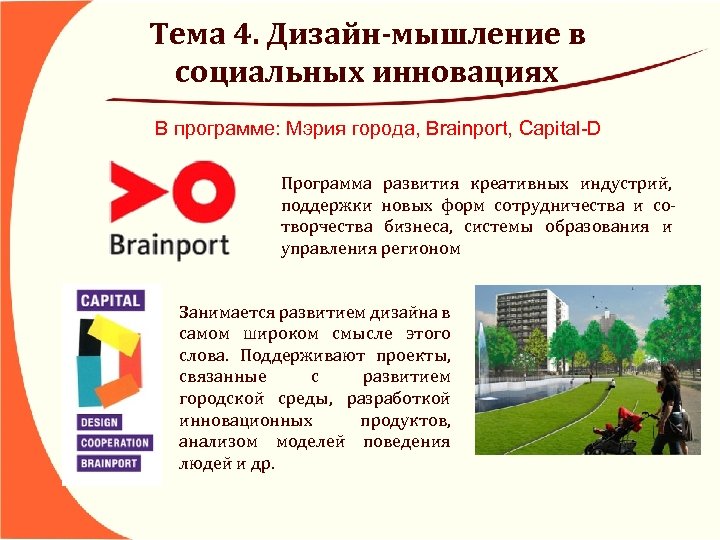 Тема 4. Дизайн-мышление в социальных инновациях

В программе: Мэрия города, Brainport, Capital-D

Brainport

Программа развития креативных индустрий, поддержки новых форм сотрудничества и сотворчества бизнеса, системы образования и управления регионом

CAPITAL

DESIGN
COOPERATION
BRAINPORT

Занимается развитием дизайна в самом широком смысле этого слова. Поддерживают проекты, связанные с развитием городской среды, разработкой инновационных продуктов, анализом моделей поведения людей и др.